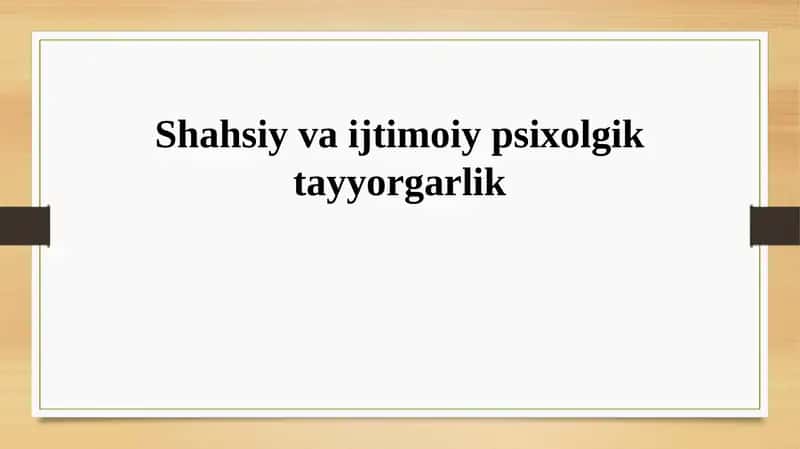 Shahsiy va ijtimoiy psixolgik tayyorgarlik